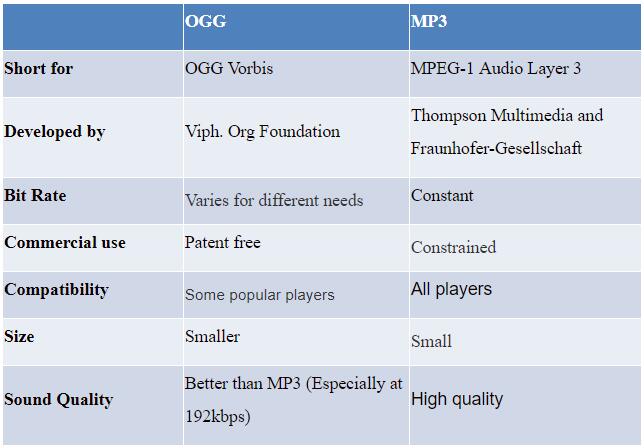 | | OGG | MP3 |
|---|---|---|
| Short for | OGG Vorbis | MPEG-1 Audio Layer 3 |
| Developed by | Viph. Org Foundation | Thompson Multimedia and Fraunhofer-Gesellschaft |
| Bit Rate | Varies for different needs | Constant |
| Commercial use | Patent free | Constrained |
| Compatibility | Some popular players | All players |
| Size | Smaller | Small |
| Sound Quality | Better than MP3 (Especially at 192kbps) | High quality |